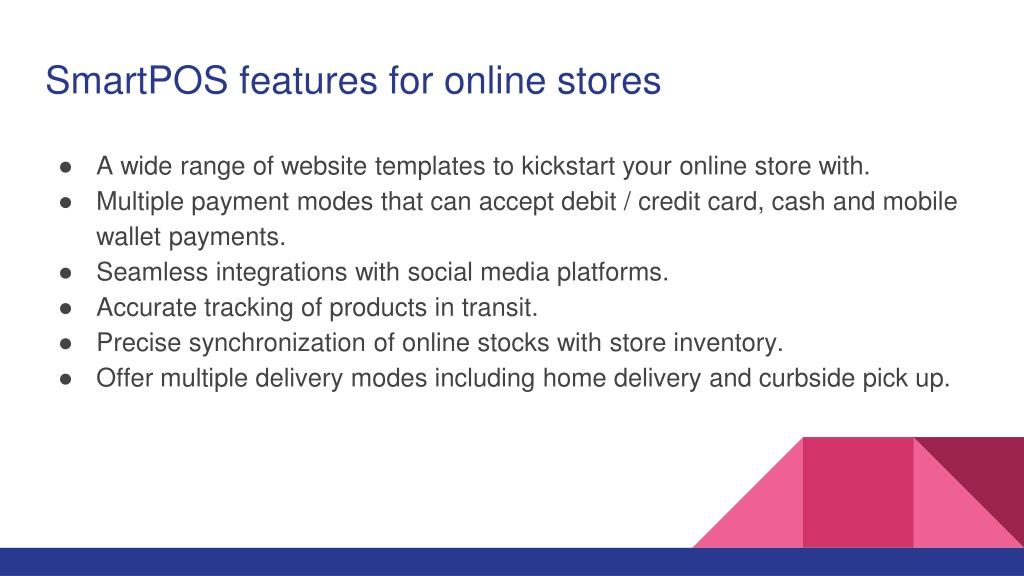 SmartPOS features for online stores

● A wide range of website templates to kickstart your online store with.
● Multiple payment modes that can accept debit / credit card, cash and mobile wallet payments.
● Seamless integrations with social media platforms.
● Accurate tracking of products in transit.
● Precise synchronization of online stocks with store inventory.
● Offer multiple delivery modes including home delivery and curbside pick up.